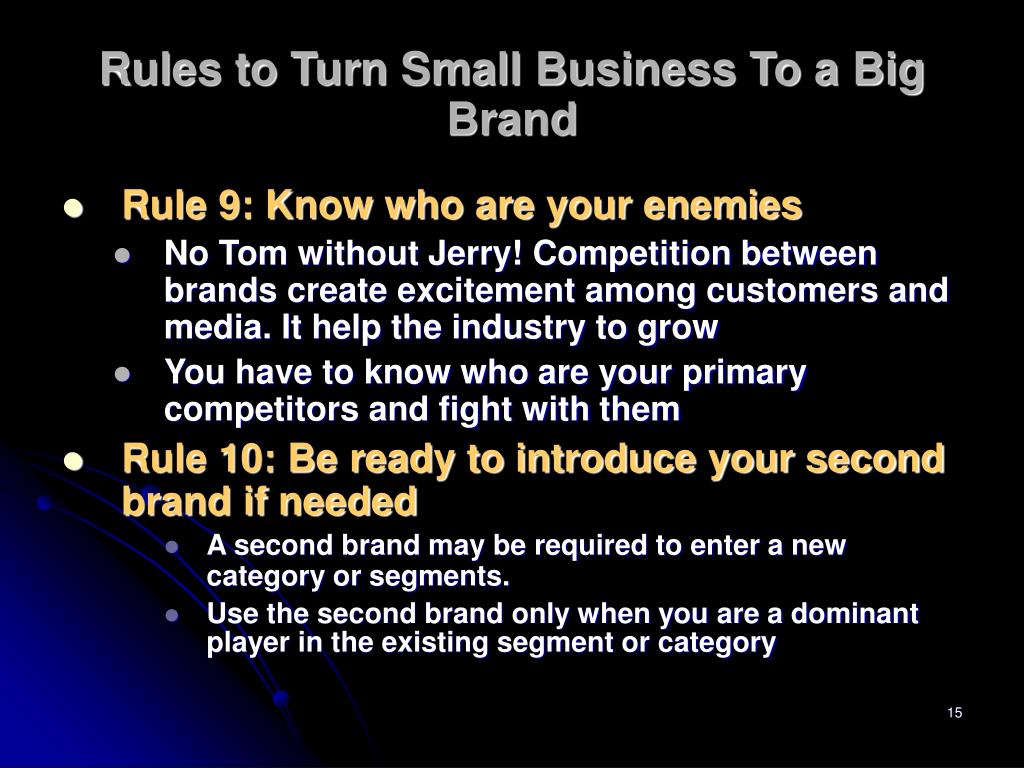 Rules to Turn Small Business To a Big Brand

- Rule 9: Know who are your enemies
  - No Tom without Jerry! Competition between brands create excitement among customers and media. It help the industry to grow
  - You have to know who are your primary competitors and fight with them
- Rule 10: Be ready to introduce your second brand if needed
  - A second brand may be required to enter a new category or segments.
  - Use the second brand only when you are a dominant player in the existing segment or category

15